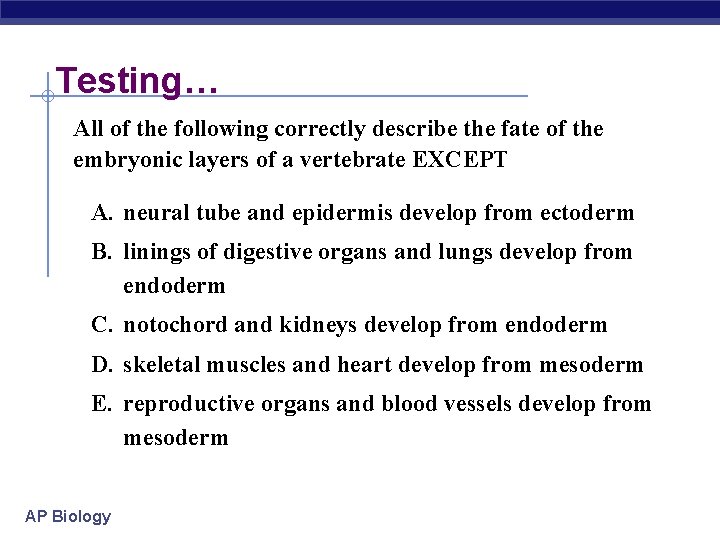 Testing…

All of the following correctly describe the fate of the embryonic layers of a vertebrate EXCEPT

A. neural tube and epidermis develop from ectoderm
B. linings of digestive organs and lungs develop from endoderm
C. notochord and kidneys develop from endoderm
D. skeletal muscles and heart develop from mesoderm
E. reproductive organs and blood vessels develop from mesoderm

AP Biology